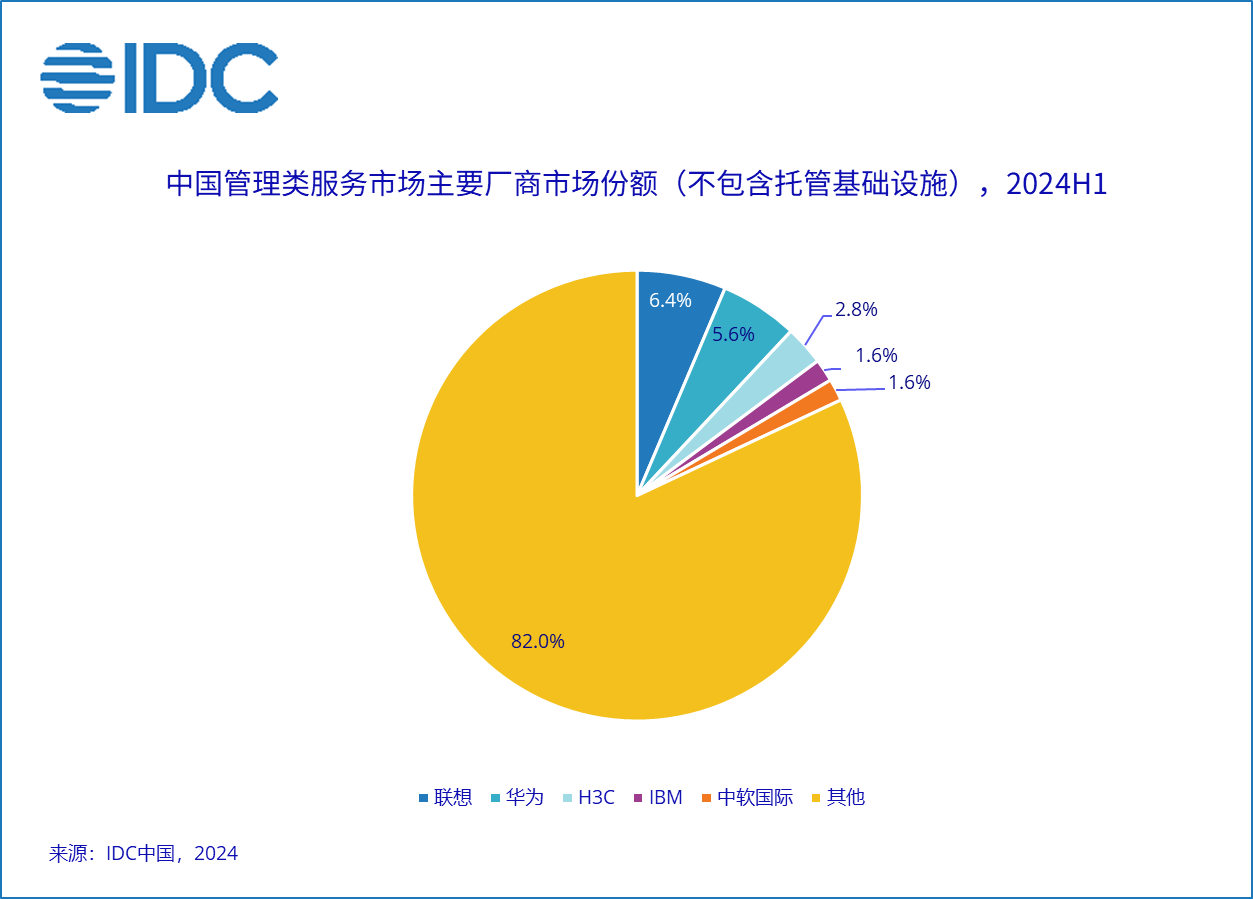 IDC

中国管理类服务市场主要厂商市场份额（不包含托管基础设施），2024H1

6.4%
5.6%
2.8%
1.6%
1.6%
82.0%

联想 华为 H3C IBM 中软国际 其他

来源：IDC中国，2024